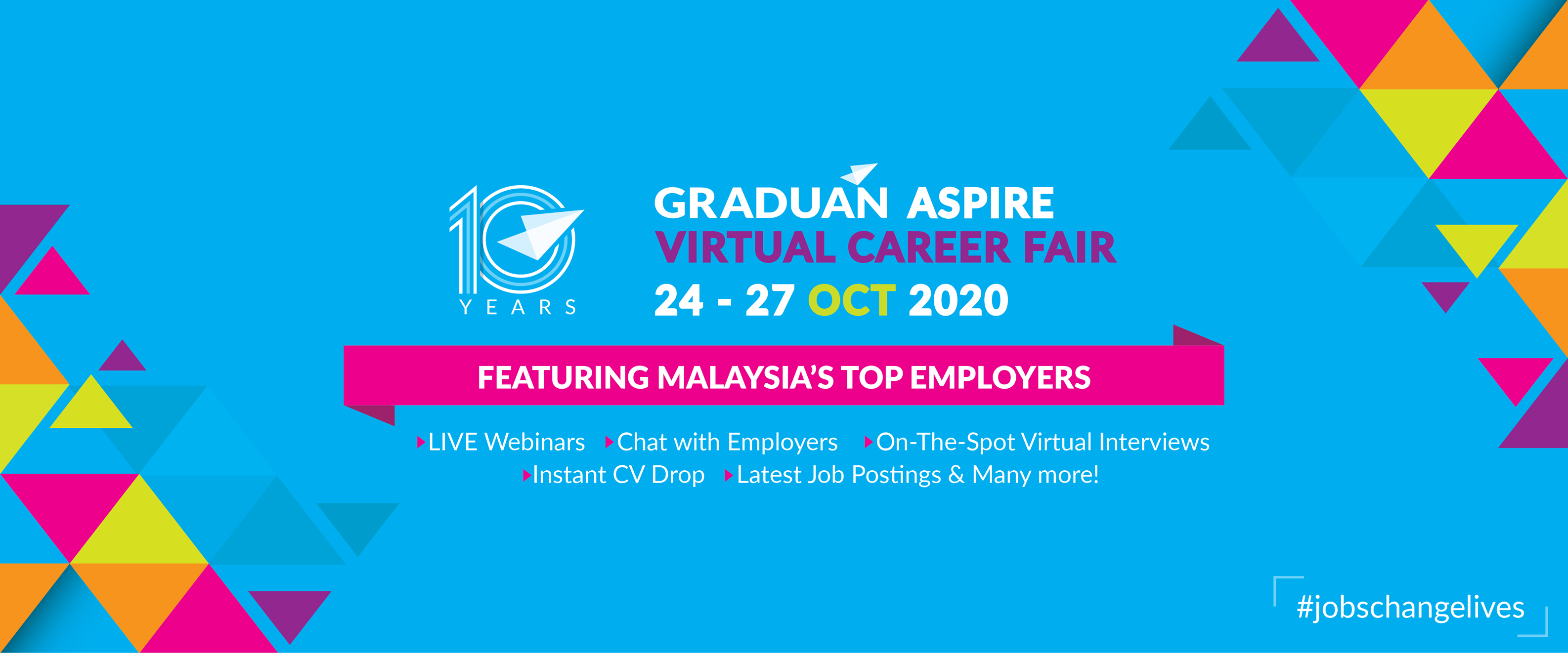 10 YEARS

GRADUAN ASPIRE
VIRTUAL CAREER FAIR
24 - 27 OCT 2020

FEATURING MALAYSIA'S TOP EMPLOYERS

LIVE Webinars Chat with Employers On-The-Spot Virtual Interviews Instant CV Drop Latest Job Postings & Many more!

#jobschangelives